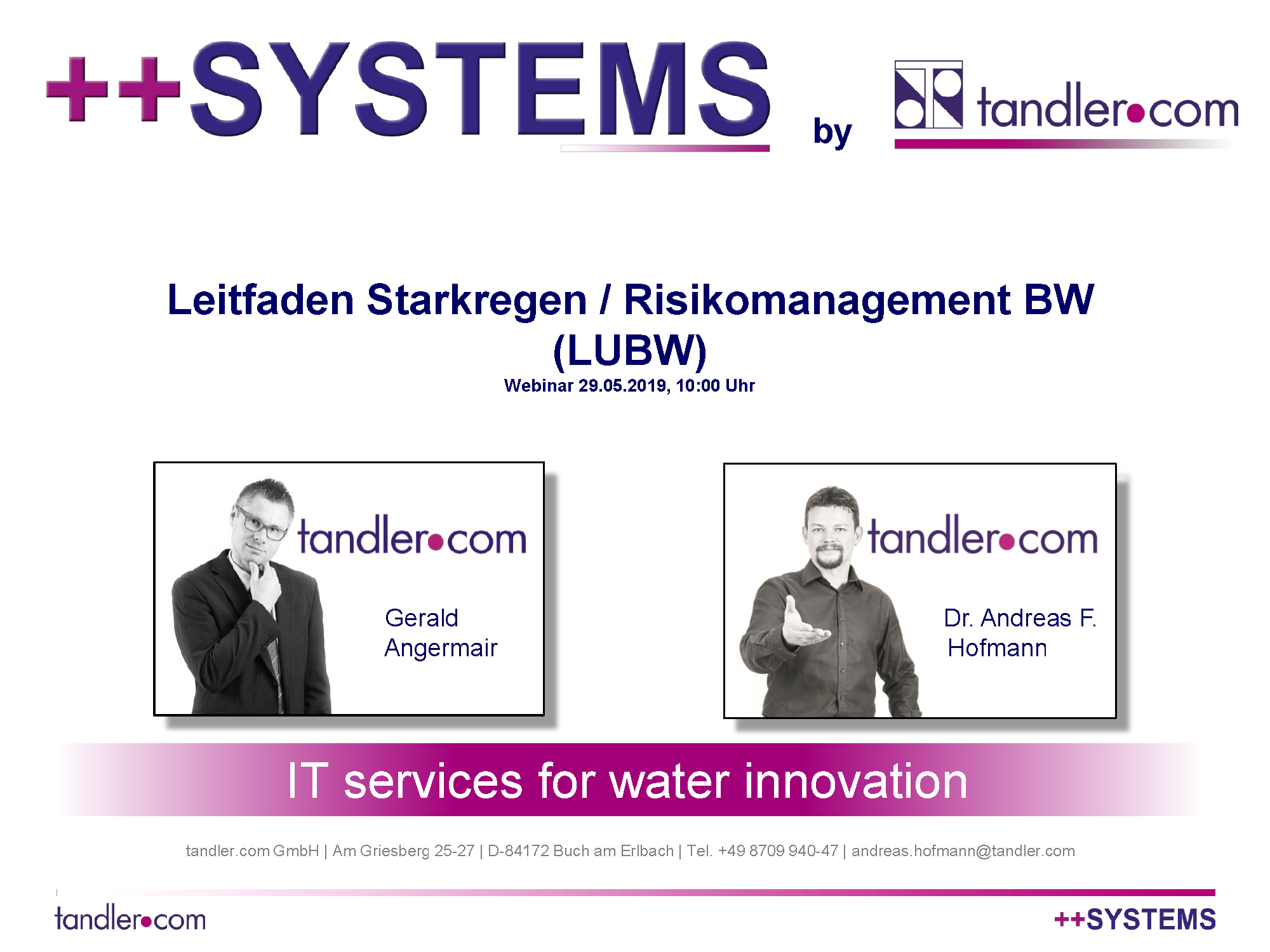 ++SYSTEMS by tandler•com

Leitfaden Starkregen / Risikomanagement BW (LUBW)
Webinar 29.05.2019, 10:00 Uhr

tandler•com
Gerald Angermair

tandler•com
Dr. Andreas F. Hofmann

IT services for water innovation

tandler.com GmbH | Am Griesberg 25-27 | D-84172 Buch am Erlbach | Tel. +49 8709 940-47 | andreas.hofmann@tandler.com

tandler•com

++SYSTEMS